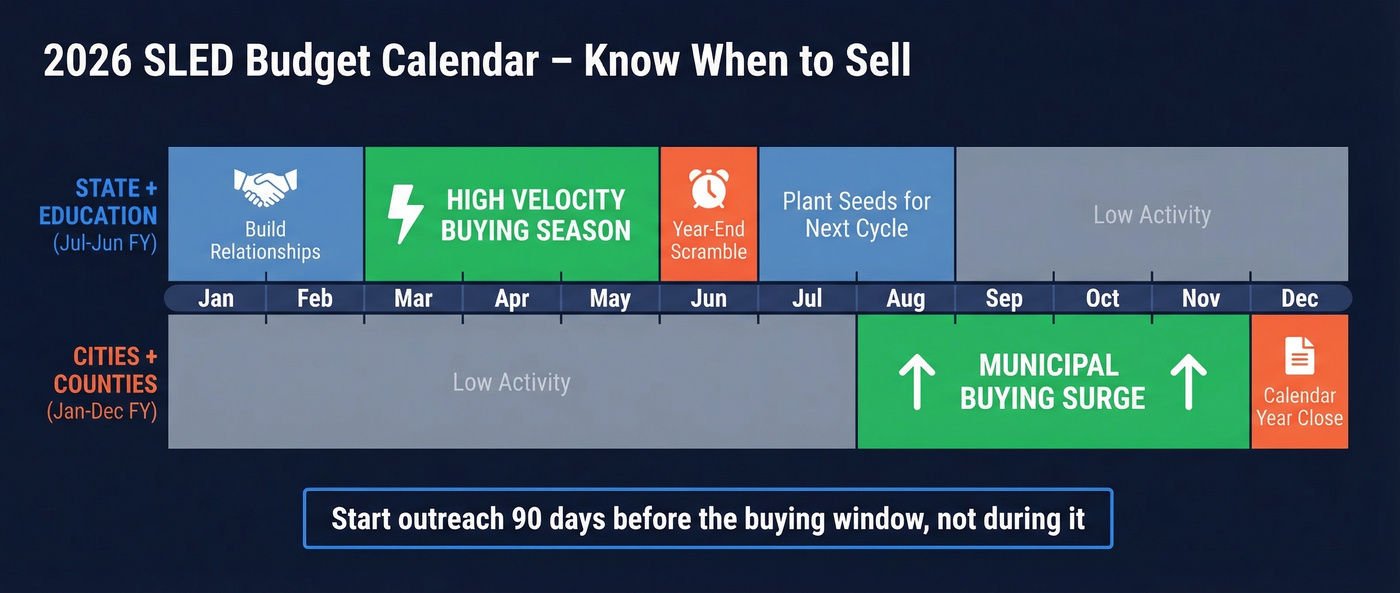 2026 SLED Budget Calendar – Know When to Sell

STATE + EDUCATION (Jul-Jun FY)

Build Relationships

HIGH VELOCITY BUYING SEASON

Year-End Scramble

Plant Seeds for Next Cycle

Low Activity

Jan Feb Mar Apr May Jun Jul Aug Sep Oct Nov Dec

CITIES + COUNTIES (Jan-Dec FY)

Low Activity

MUNICIPAL BUYING SURGE

Calendar Year Close

Start outreach 90 days before the buying window, not during it